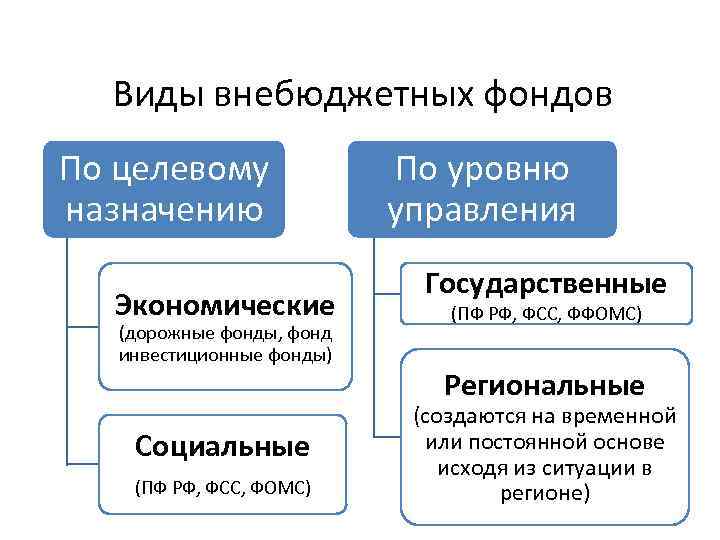 Виды внебюджетных фондов

По целевому назначению

Экономические
(дорожные фонды, фонд инвестиционные фонды)

Социальные
(ПФ РФ, ФСС, ФОМС)

По уровню управления

Государственные
(ПФ РФ, ФСС, ФФОМС)

Региональные
(создаются на временной или постоянной основе исходя из ситуации в регионе)